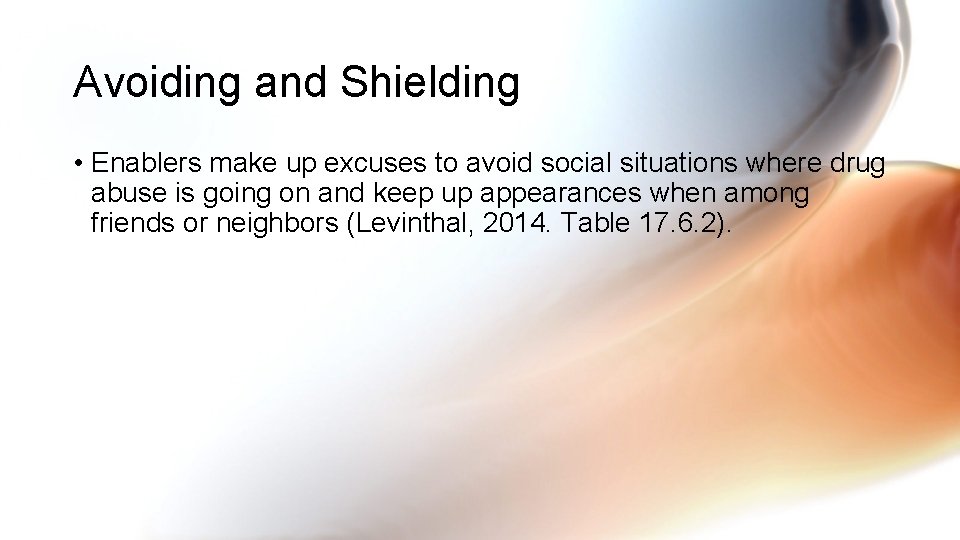 Avoiding and Shielding

• Enablers make up excuses to avoid social situations where drug abuse is going on and keep up appearances when among friends or neighbors (Levinthal, 2014. Table 17.6.2).